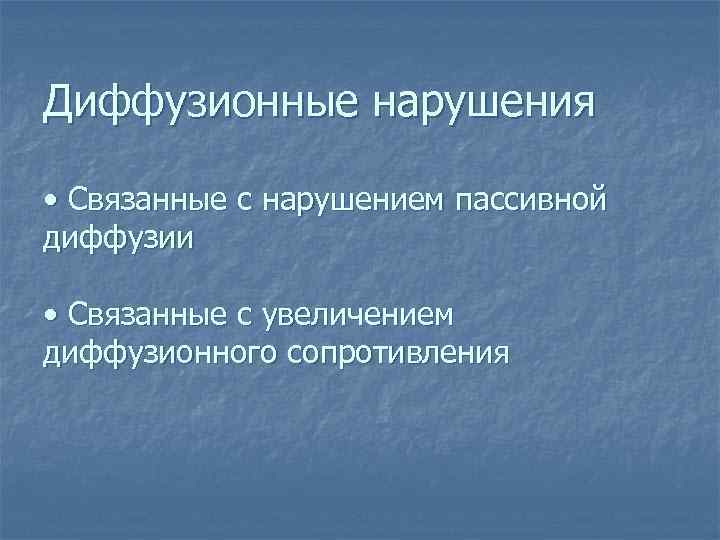 Диффузионные нарушения

• Связанные с нарушением пассивной диффузии

• Связанные с увеличением диффузионного сопротивления